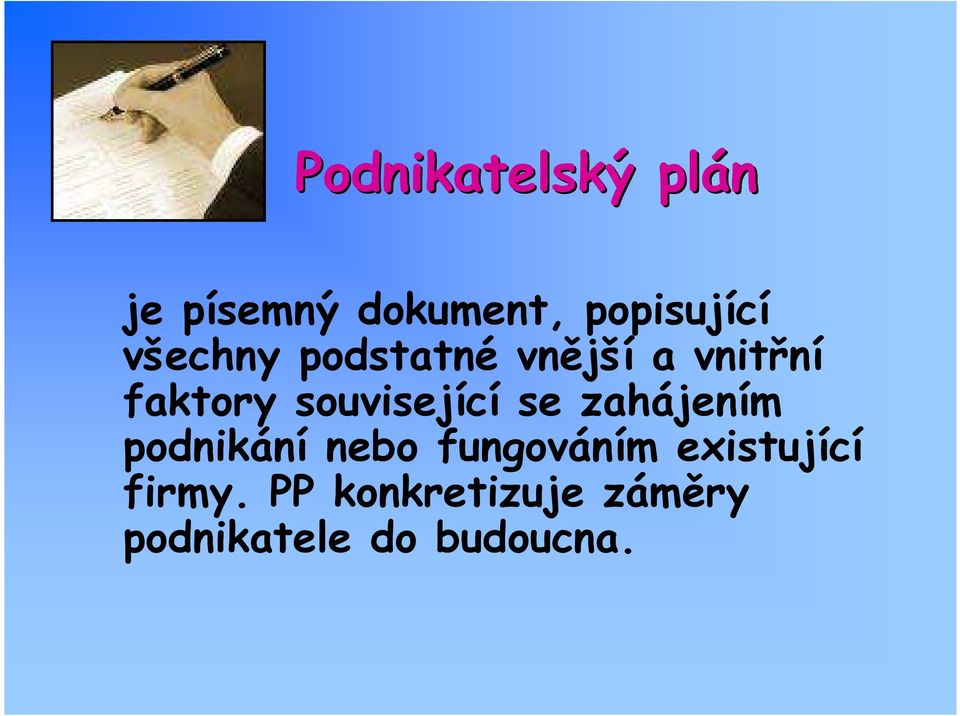 Podnikatelský plán

je písemný dokument, popisující všechny podstatné vnější a vnitřní faktory související se zahájením podnikání nebo fungováním existující firmy. PP konkretizuje záměry podnikatele do budoucna.